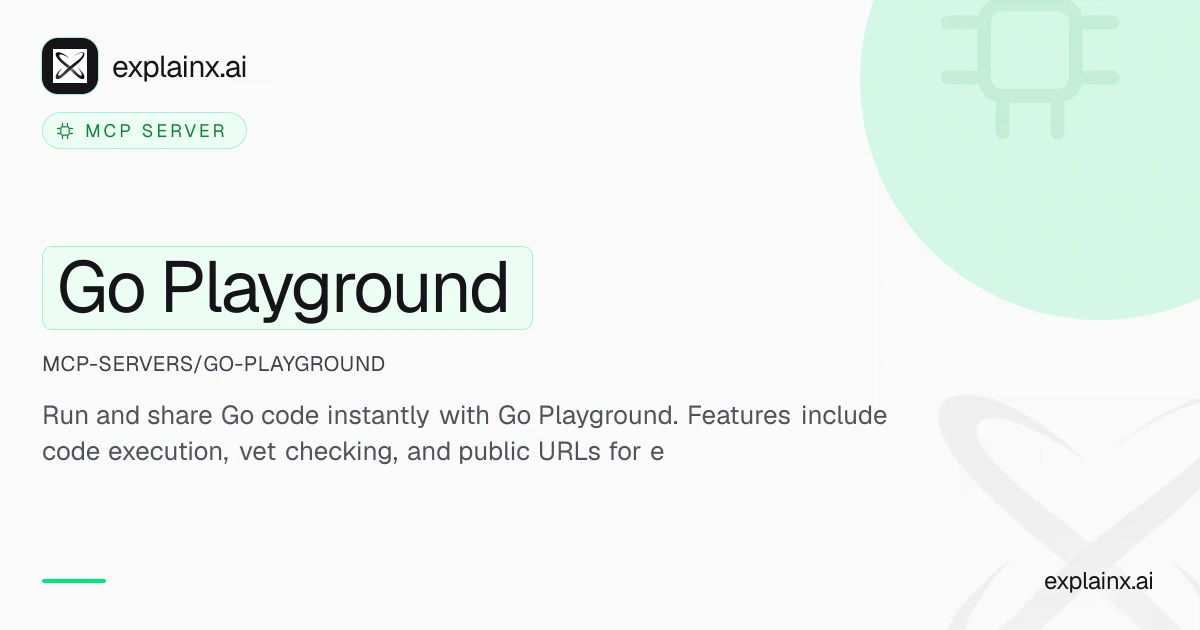 explainx.ai

MCP SERVER

Go Playground

MCP-SERVERS/GO-PLAYGROUND

Run and share Go code instantly with Go Playground. Features include code execution, vet checking, and public URLs for e

explainx.ai